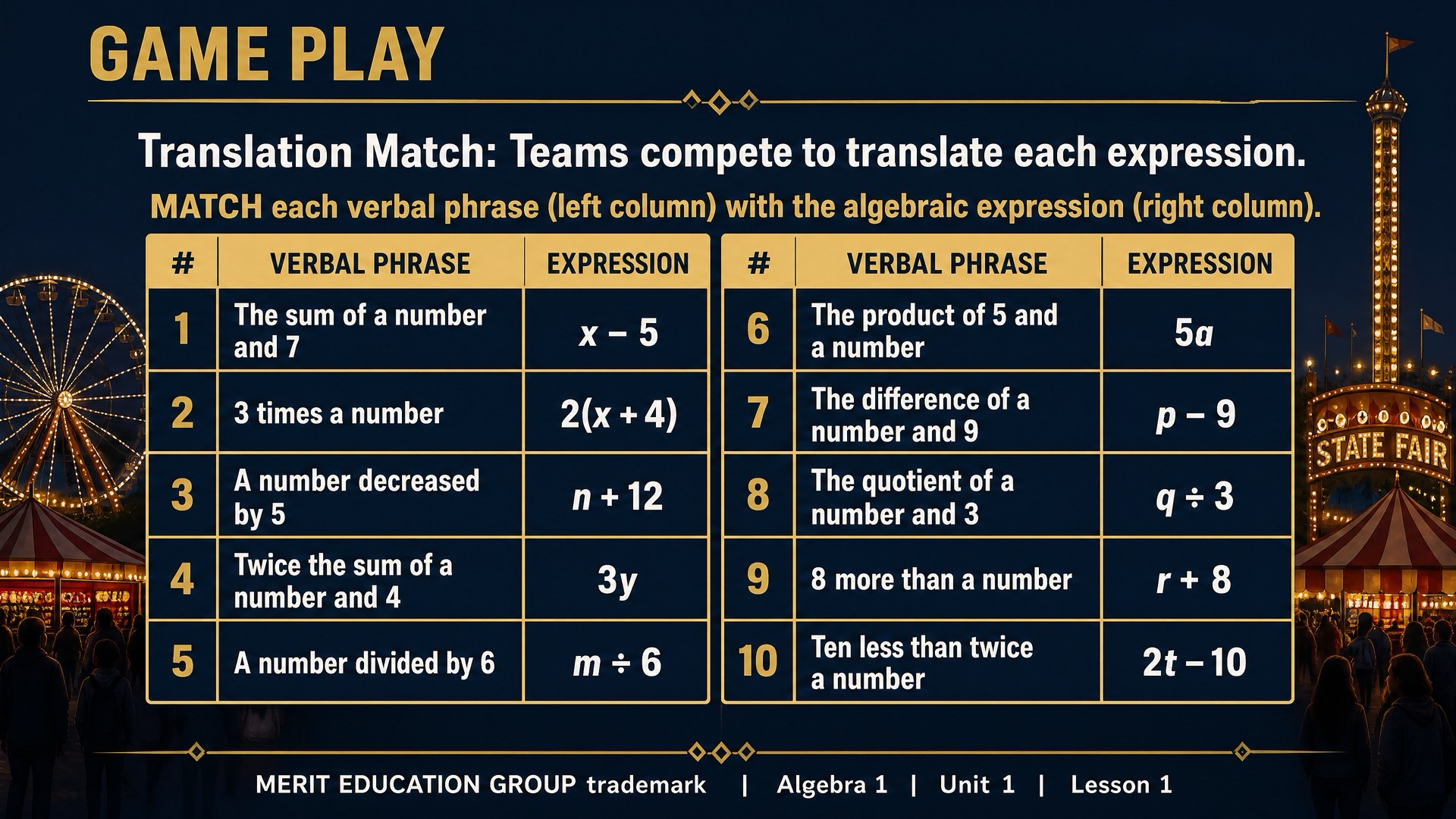 GAME PLAY

Translation Match: Teams compete to translate each expression.

MATCH each verbal phrase (left column) with the algebraic expression (right column).

| # | VERBAL PHRASE | EXPRESSION |
|---|---|---|
| 1 | The sum of a number and 7 | $x - 5$ |
| 2 | 3 times a number | $2(x + 4)$ |
| 3 | A number decreased by 5 | $n + 12$ |
| 4 | Twice the sum of a number and 4 | $3y$ |
| 5 | A number divided by 6 | $m \div 6$ |

| # | VERBAL PHRASE | EXPRESSION |
|---|---|---|
| 6 | The product of 5 and a number | $5a$ |
| 7 | The difference of a number and 9 | $p - 9$ |
| 8 | The quotient of a number and 3 | $q \div 3$ |
| 9 | 8 more than a number | $r + 8$ |
| 10 | Ten less than twice a number | $2t - 10$ |

STATE FAIR

MERIT EDUCATION GROUP trademark | Algebra 1 | Unit 1 | Lesson 1